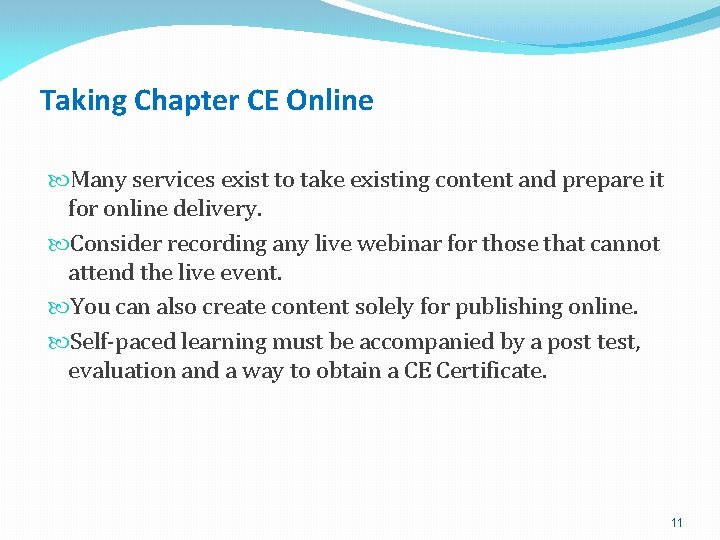 Taking Chapter CE Online

Many services exist to take existing content and prepare it for online delivery.

Consider recording any live webinar for those that cannot attend the live event.

You can also create content solely for publishing online.

Self-paced learning must be accompanied by a post test, evaluation and a way to obtain a CE Certificate.

11